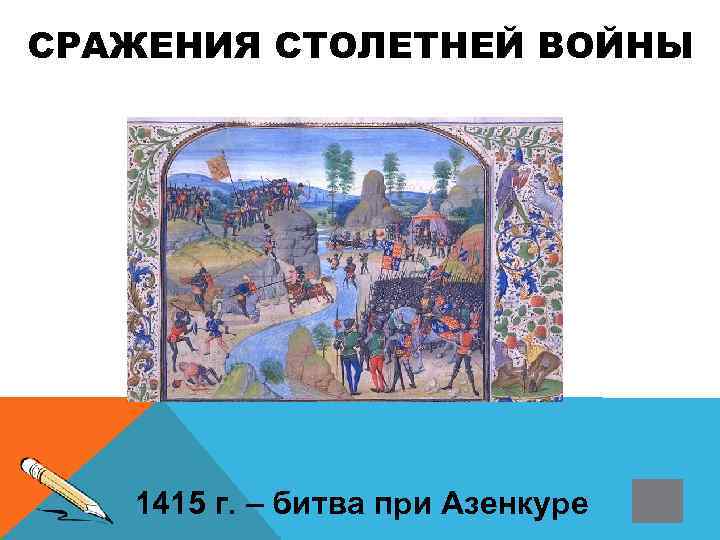 СРАЖЕНИЯ СТОЛЕТНЕЙ ВОЙНЫ

1415 г. – битва при Азенкуре